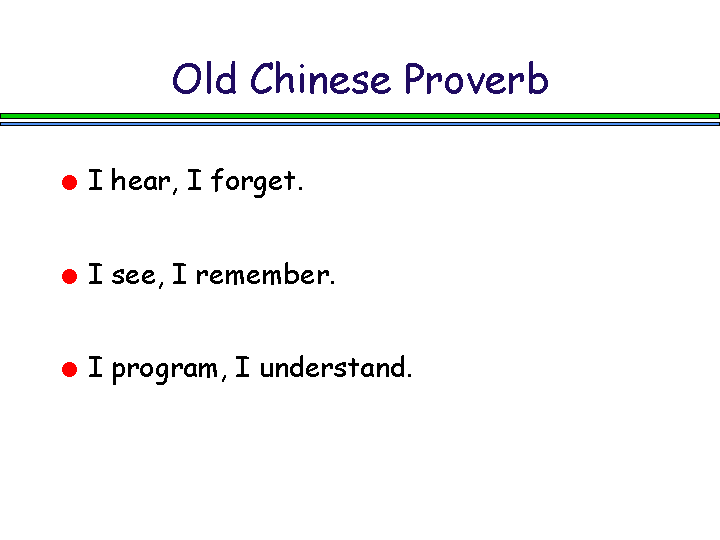 Old Chinese Proverb

- I hear, I forget.
- I see, I remember.
- I program, I understand.